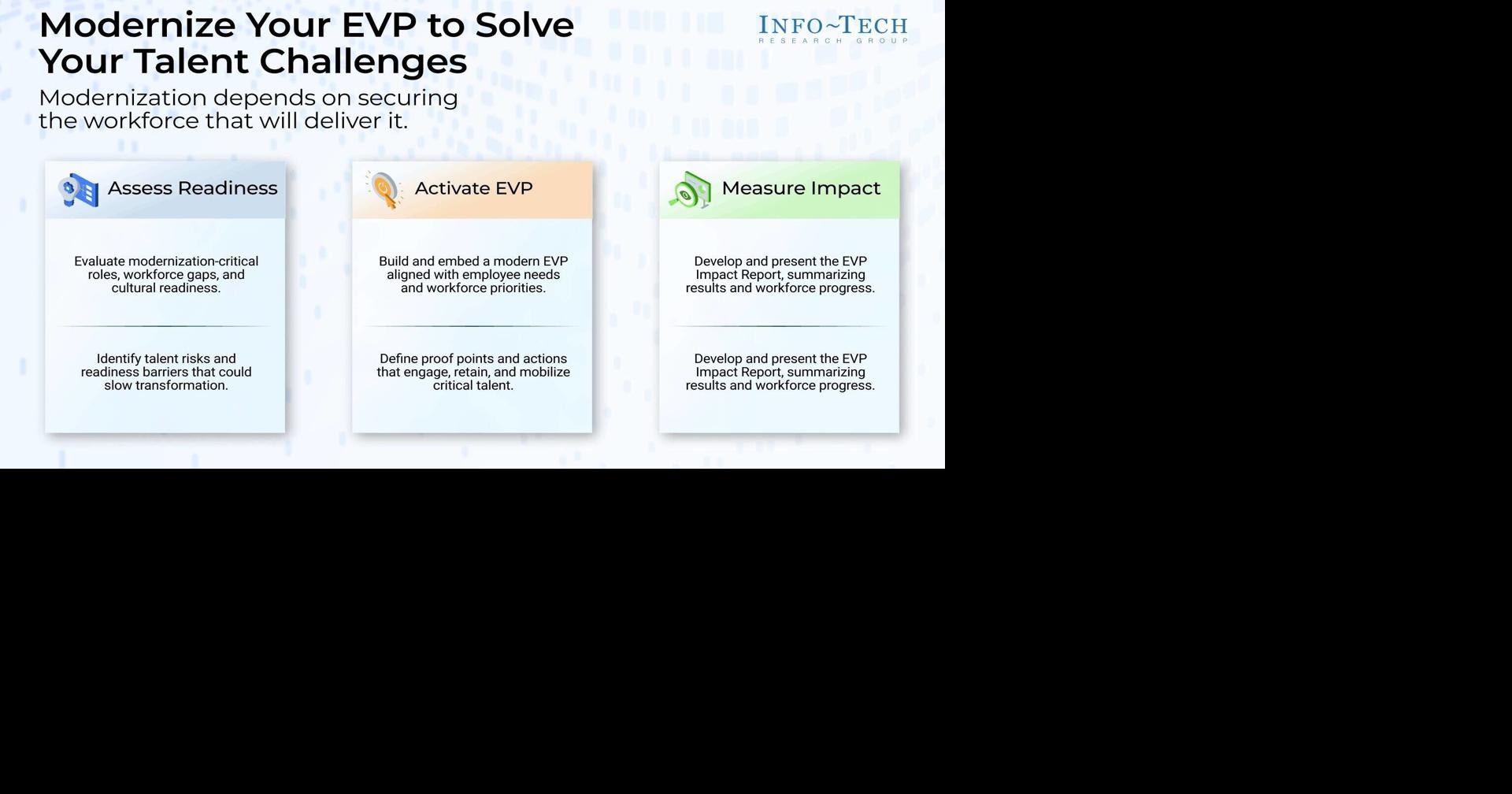 Modernize Your EVP to Solve Your Talent Challenges

INFO~TECH
RESEARCH GROUP

Modernization depends on securing the workforce that will deliver it.

Assess Readiness

Evaluate modernization-critical roles, workforce gaps, and cultural readiness.

Identify talent risks and readiness barriers that could slow transformation.

Activate EVP

Build and embed a modern EVP aligned with employee needs and workforce priorities.

Define proof points and actions that engage, retain, and mobilize critical talent.

Measure Impact

Develop and present the EVP Impact Report, summarizing results and workforce progress.

Develop and present the EVP Impact Report, summarizing results and workforce progress.